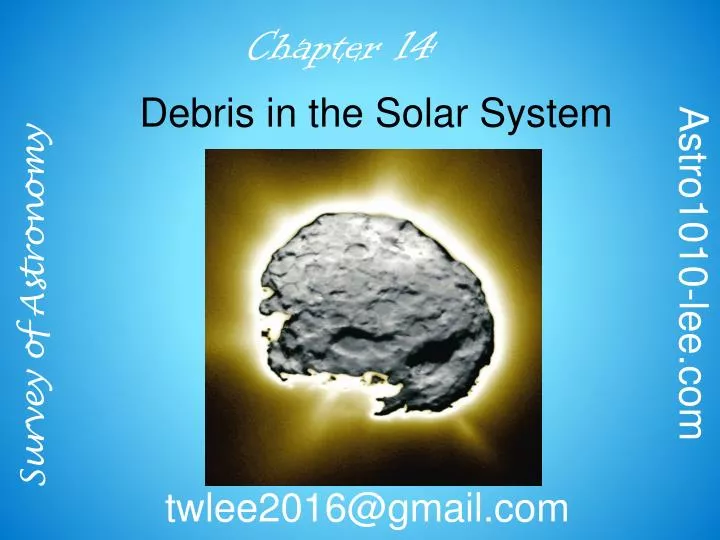 Chapter 14

Debris in the Solar System

Survey of Astronomy

Astro1010-lee.com

twlee2016@gmail.com